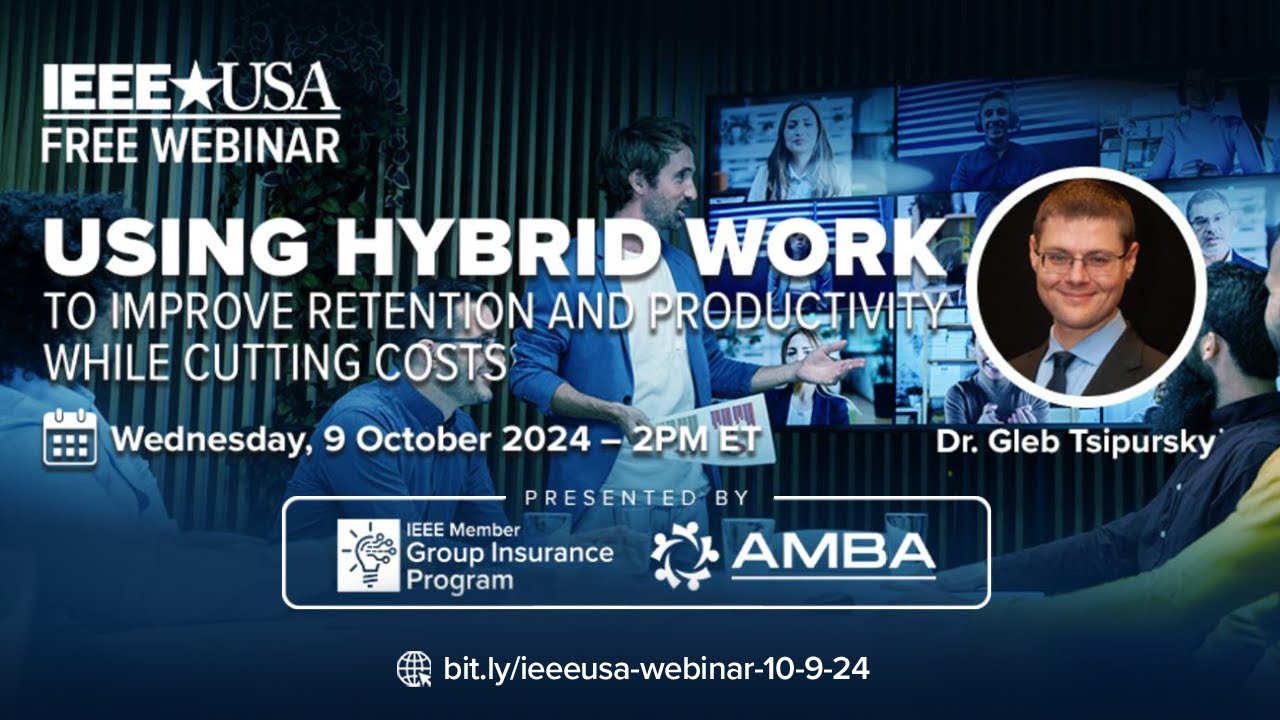 IEEE★USA
FREE WEBINAR

USING HYBRID WORK
TO IMPROVE RETENTION AND PRODUCTIVITY WHILE CUTTING COSTS

Wednesday, 9 October 2024 – 2PM ET

Dr. Gleb Tsipursky

PRESENTED BY

IEEE Member Group Insurance Program

AMBA

bit.ly/ieeeusa-webinar-10-9-24